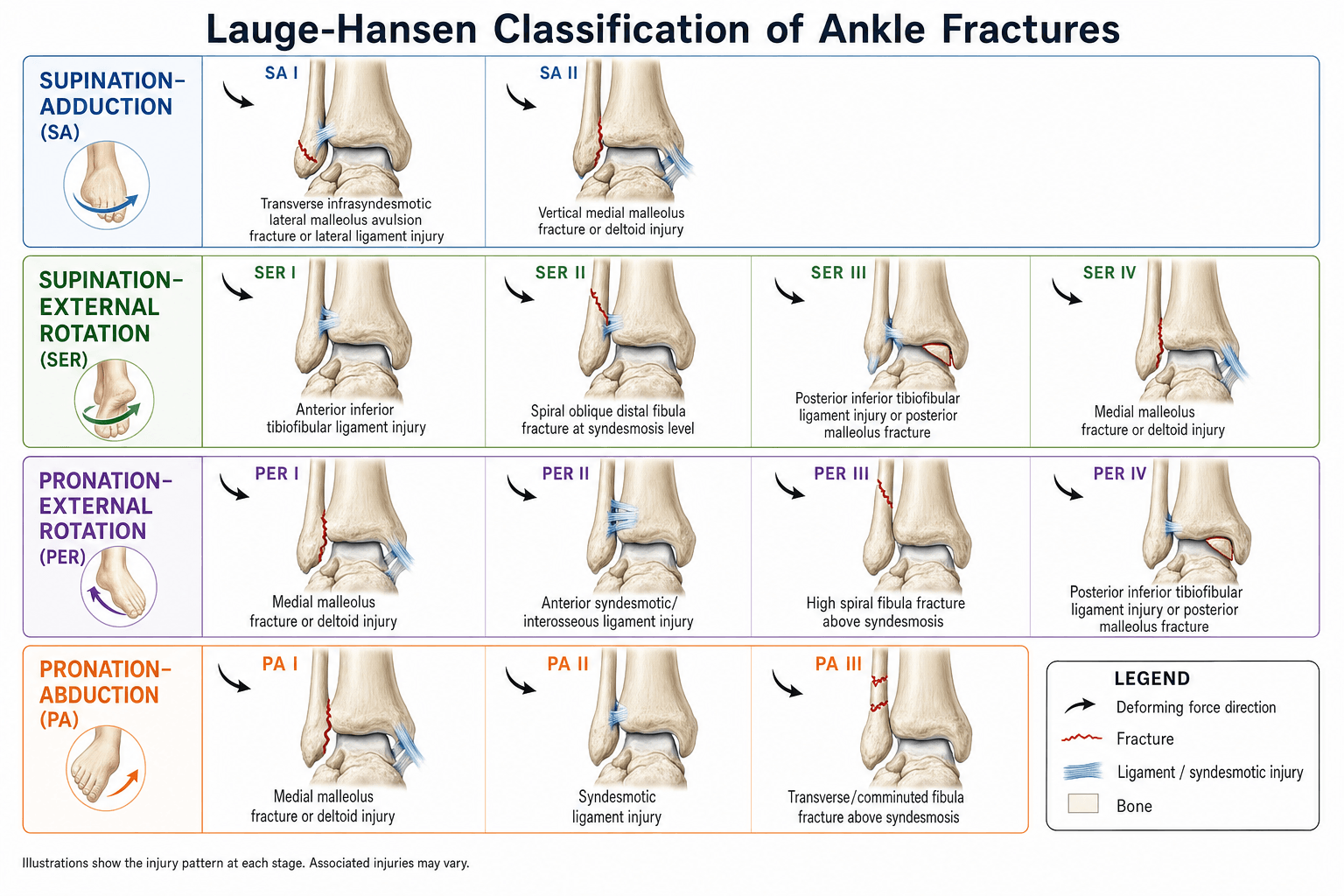 Lauge-Hansen Classification of Ankle Fractures

SUPINATION-ADDUCTION (SA)

SA I
Transverse infrasyndesmotic lateral malleolus avulsion fracture or lateral ligament injury

SA II
Vertical medial malleolus fracture or deltoid injury

SUPINATION-EXTERNAL ROTATION (SER)

SER I
Anterior inferior tibiofibular ligament injury

SER II
Spiral oblique distal fibula fracture at syndesmosis level

SER III
Posterior inferior tibiofibular ligament injury or posterior malleolus fracture

SER IV
Medial malleolus fracture or deltoid injury

PRONATION-EXTERNAL ROTATION (PER)

PER I
Medial malleolus fracture or deltoid injury

PER II
Anterior syndesmotic/ interosseous ligament injury

PER III
High spiral fibula fracture above syndesmosis

PER IV
Posterior inferior tibiofibular ligament injury or posterior malleolus fracture

PRONATION-ABDUCTION (PA)

PA I
Medial malleolus fracture or deltoid injury

PA II
Syndesmotic ligament injury

PA III
Transverse/comminuted fibula fracture above syndesmosis

LEGEND
Deforming force direction
Fracture
Ligament / syndesmotic injury
Bone

Illustrations show the injury pattern at each stage. Associated injuries may vary.